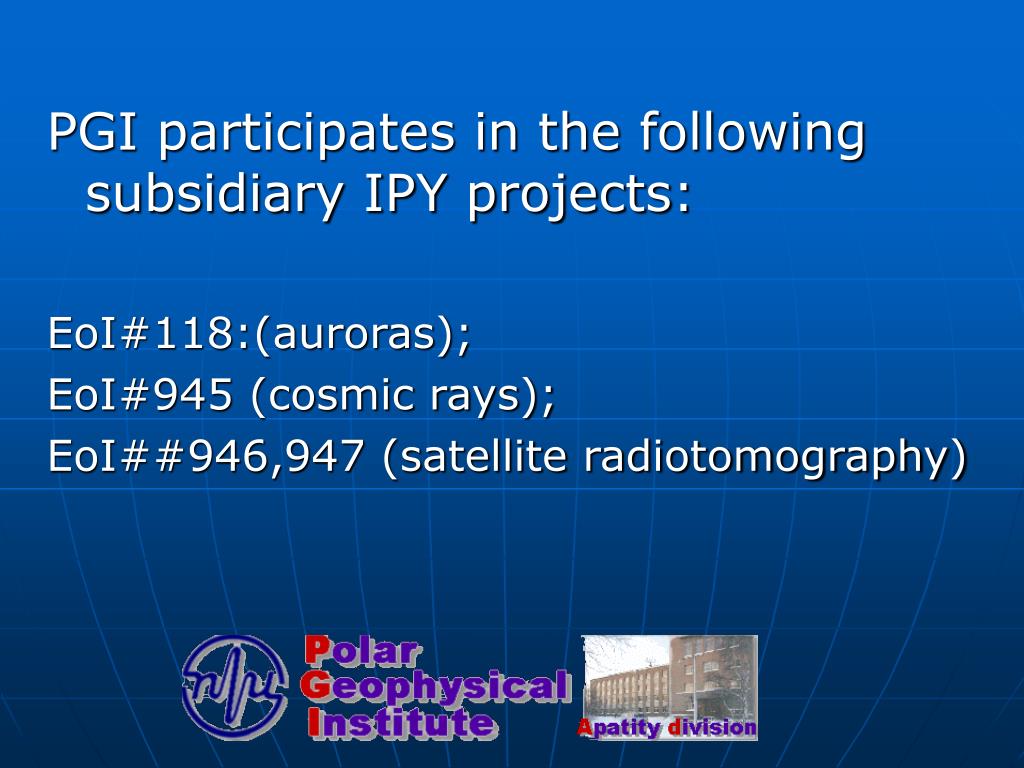 PGI participates in the following subsidiary IPY projects:

EoI#118:(auroras);
EoI#945 (cosmic rays);
EoI##946,947 (satellite radiotomography)

Polar Geophysical Institute

Apatity division